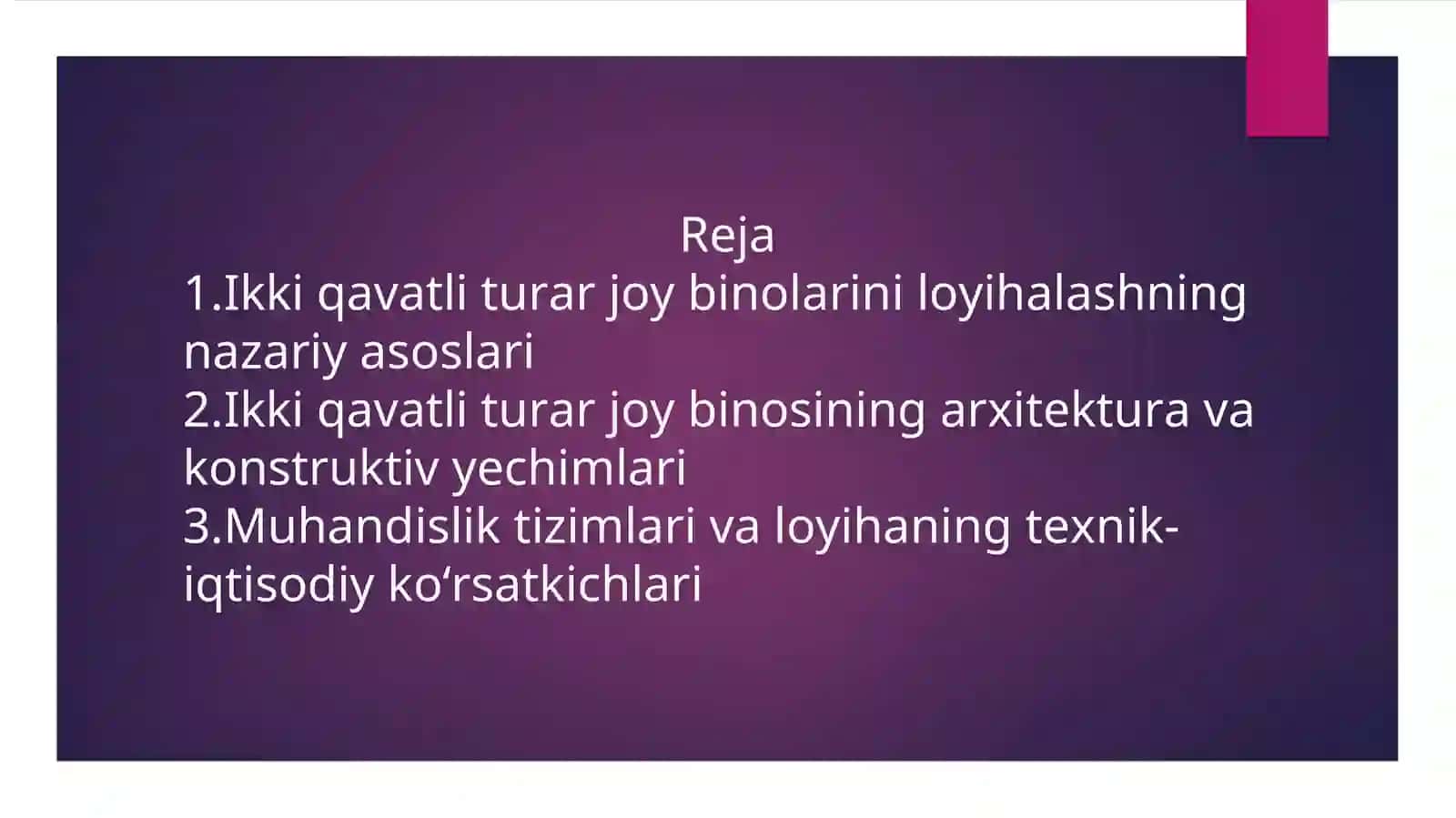 Reja
1.Ikki qavatli turar joy binolarini loyihalashning nazariy asoslari
2.Ikki qavatli turar joy binosining arxitektura va konstruktiv yechimlari
3.Muhandislik tizimlari va loyihaning texnik-iqtisodiy koʻrsatkichlari